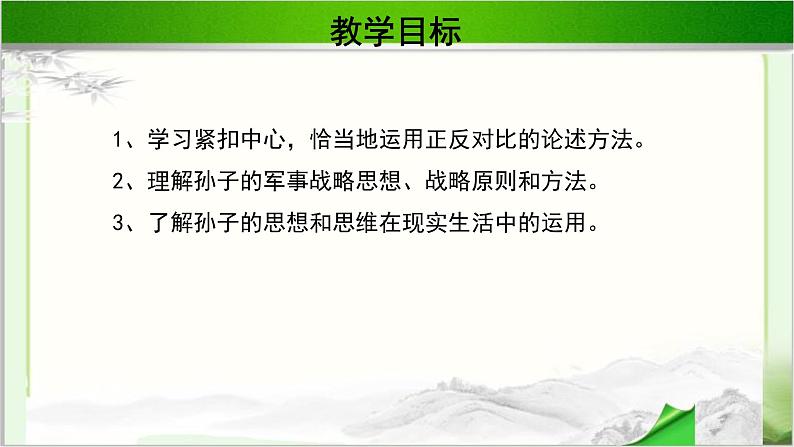 教学目标

1、学习紧扣中心，恰当地运用正反对比的论述方法。

2、理解孙子的军事战略思想、战略原则和方法。

3、了解孙子的思想和思维在现实生活中的运用。